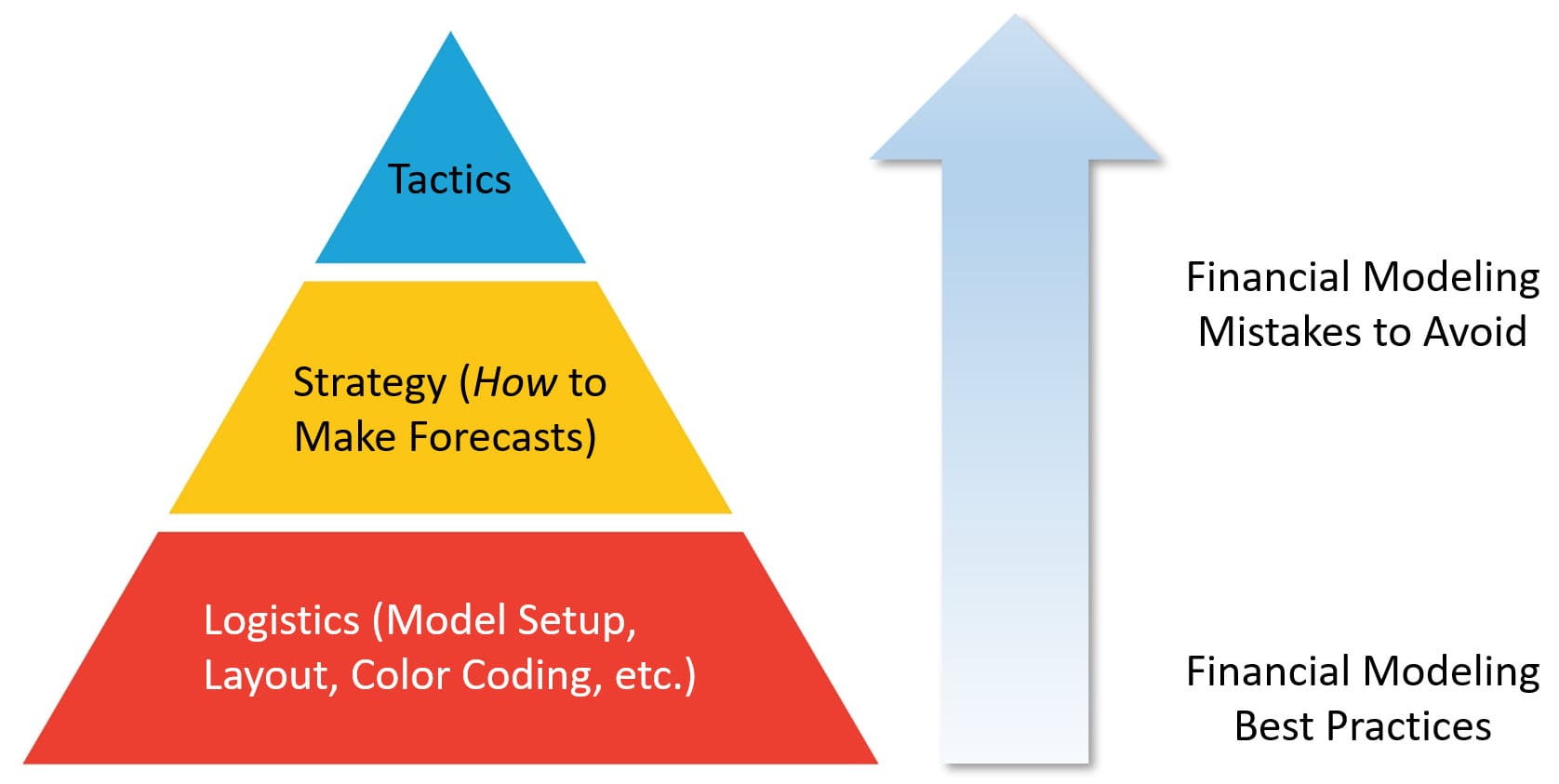 Tactics

Strategy (How to Make Forecasts)

Logistics (Model Setup, Layout, Color Coding, etc.)

Financial Modeling Mistakes to Avoid

Financial Modeling Best Practices